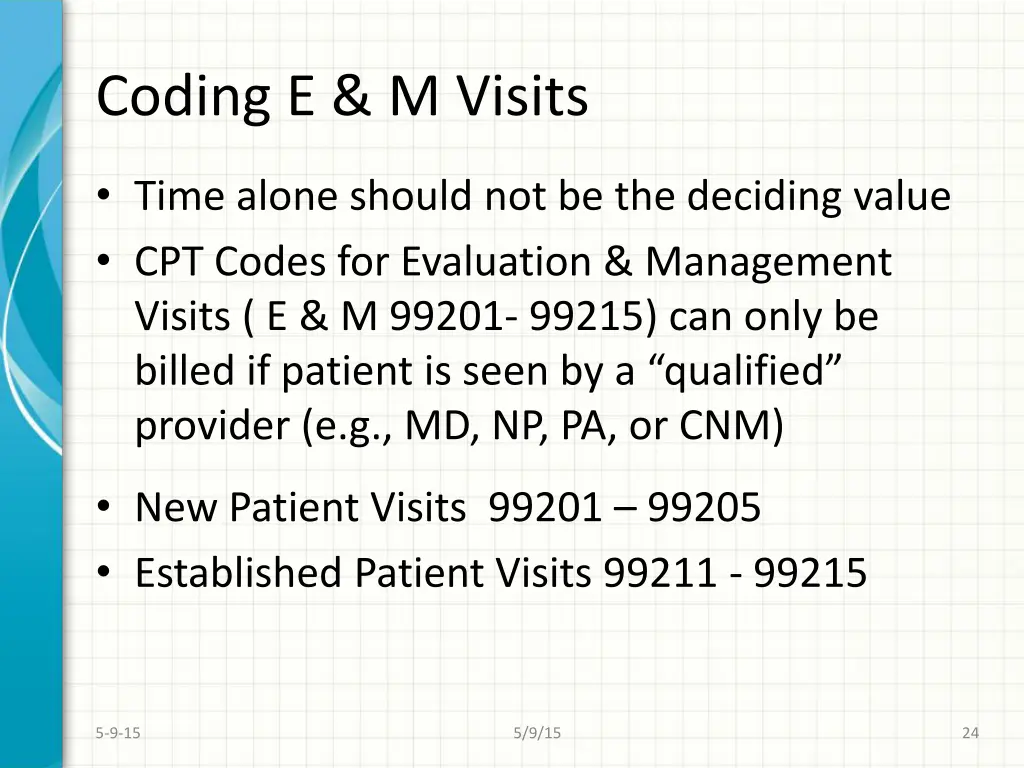 Coding E & M Visits

• Time alone should not be the deciding value
• CPT Codes for Evaluation & Management Visits ( E & M 99201- 99215) can only be billed if patient is seen by a “qualified” provider (e.g., MD, NP, PA, or CNM)

• New Patient Visits 99201 – 99205
• Established Patient Visits 99211 - 99215

5-9-15

5/9/15

24